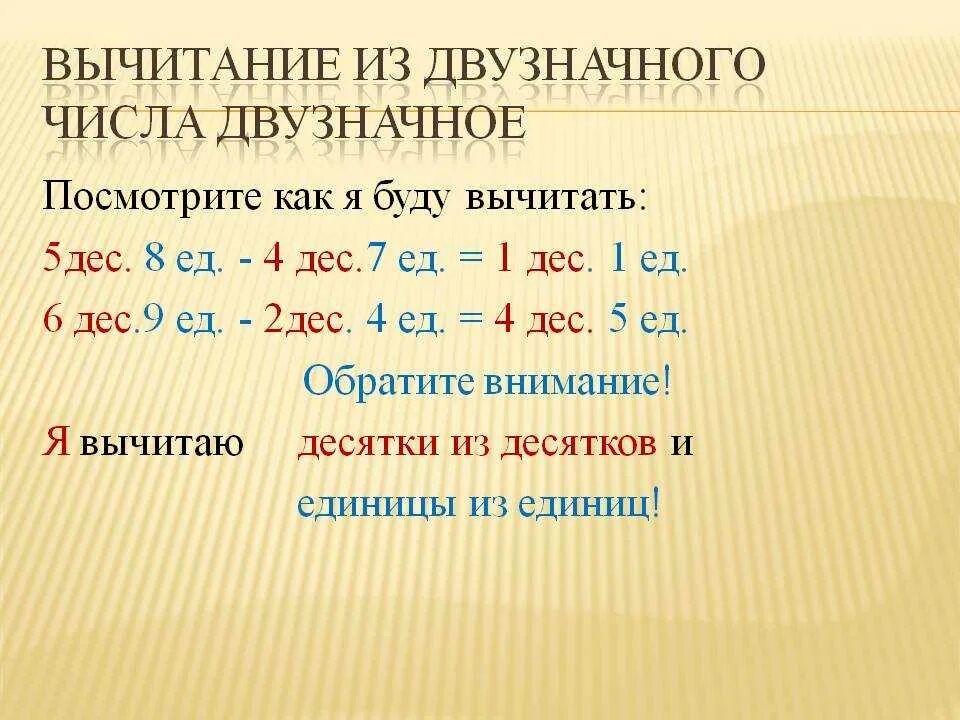 ВЫЧИТАНИЕ ИЗ ДВУЗНАЧНОГО ЧИСЛА ДВУЗНАЧНОЕ

Посмотрите как я буду вычитать:

5дес. 8 ед. - 4 дес.7 ед. = 1 дес. 1 ед.

6 дес.9 ед. - 2дес. 4 ед. = 4 дес. 5 ед.

Обратите внимание!

Я вычитаю десятки из десятков и

единицы из единиц!